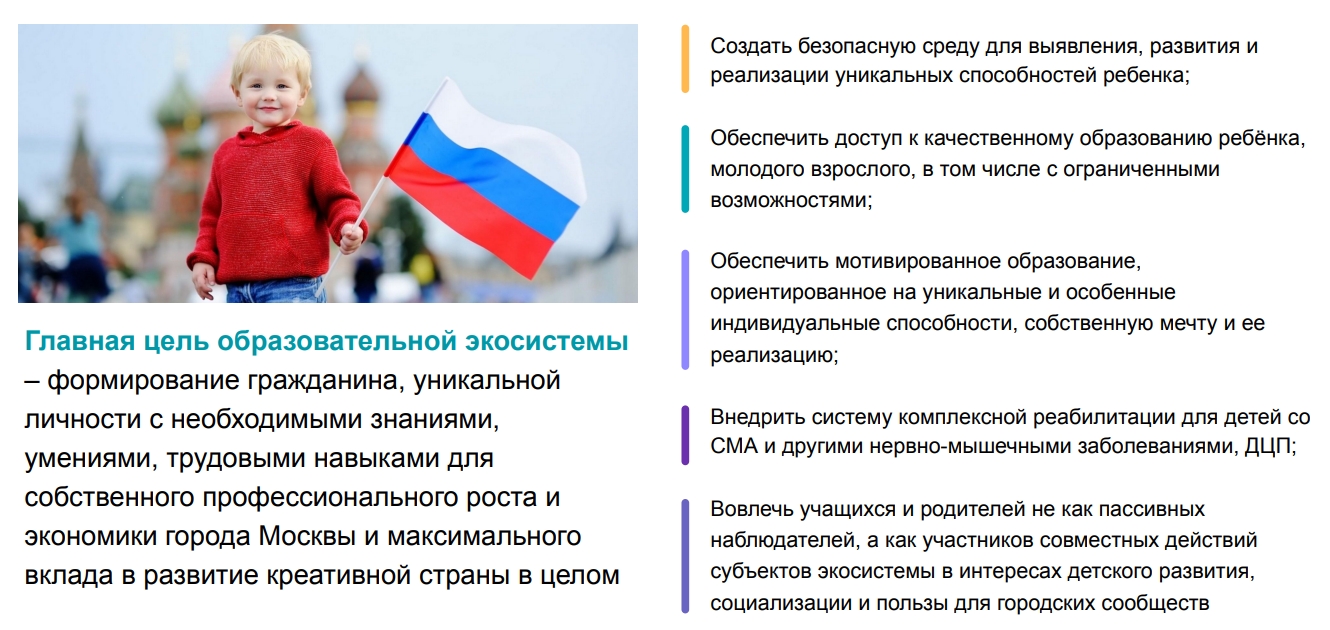 Главная цель образовательной экосистемы – формирование гражданина, уникальной личности с необходимыми знаниями, умениями, трудовыми навыками для собственного профессионального роста и экономики города Москвы и максимального вклада в развитие креативной страны в целом

Создать безопасную среду для выявления, развития и реализации уникальных способностей ребенка;

Обеспечить доступ к качественному образованию ребёнка, молодого взрослого, в том числе с ограниченными возможностями;

Обеспечить мотивированное образование, ориентированное на уникальные и особенные индивидуальные способности, собственную мечту и ее реализацию;

Внедрить систему комплексной реабилитации для детей со СМА и другими нервно-мышечными заболеваниями, ДЦП;

Вовлечь учащихся и родителей не как пассивных наблюдателей, а как участников совместных действий субъектов экосистемы в интересах детского развития, социализации и пользы для городских сообществ